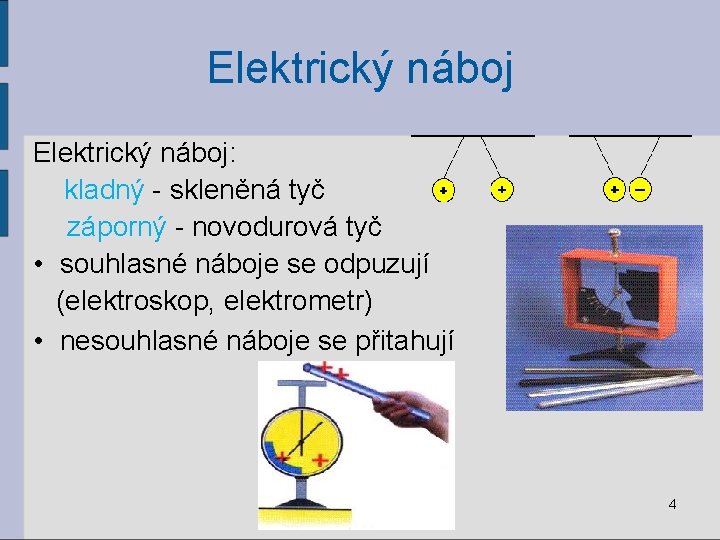 Elektrický náboj

Elektrický náboj:
kladný - skleněná tyč
záporný - novodurová tyč
• souhlasné náboje se odpuzují (elektroskop, elektrometr)
• nesouhlasné náboje se přitahují

+ +
+ −

+ +

+ +

4